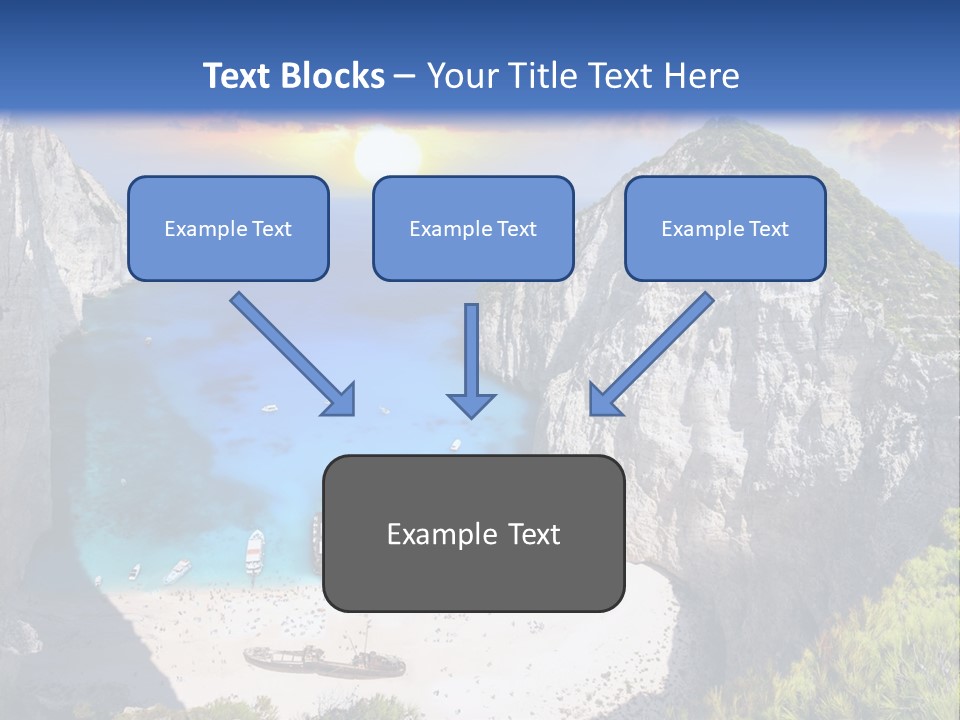 Text Blocks – Your Title Text Here

Example Text

Example Text

Example Text

Example Text